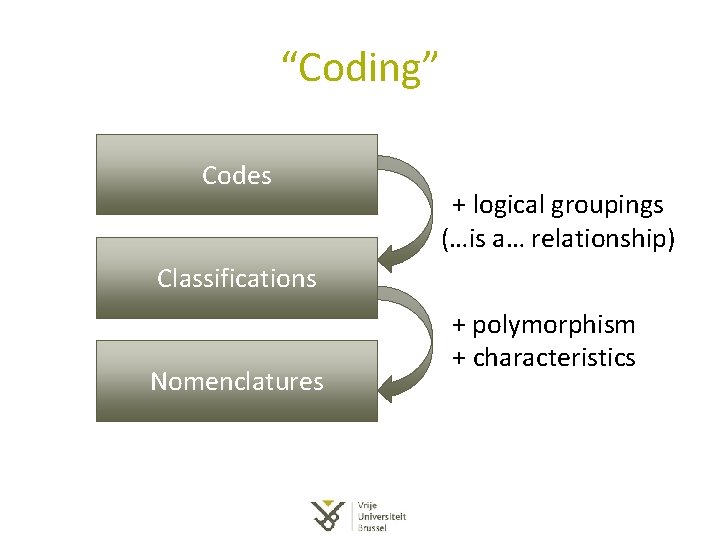 "Coding"

Codes

Classifications

Nomenclatures

+ logical groupings
(…is a… relationship)

+ polymorphism
+ characteristics

Vrije
Universiteit
Brussel